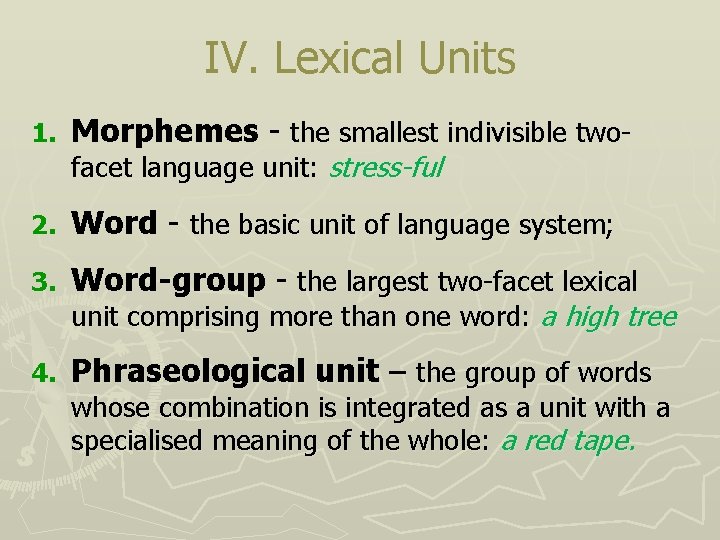 IV. Lexical Units

1. Morphemes - the smallest indivisible two-facet language unit: stress-ful

2. Word - the basic unit of language system;

3. Word-group - the largest two-facet lexical unit comprising more than one word: a high tree

4. Phraseological unit – the group of words whose combination is integrated as a unit with a specialised meaning of the whole: a red tape.